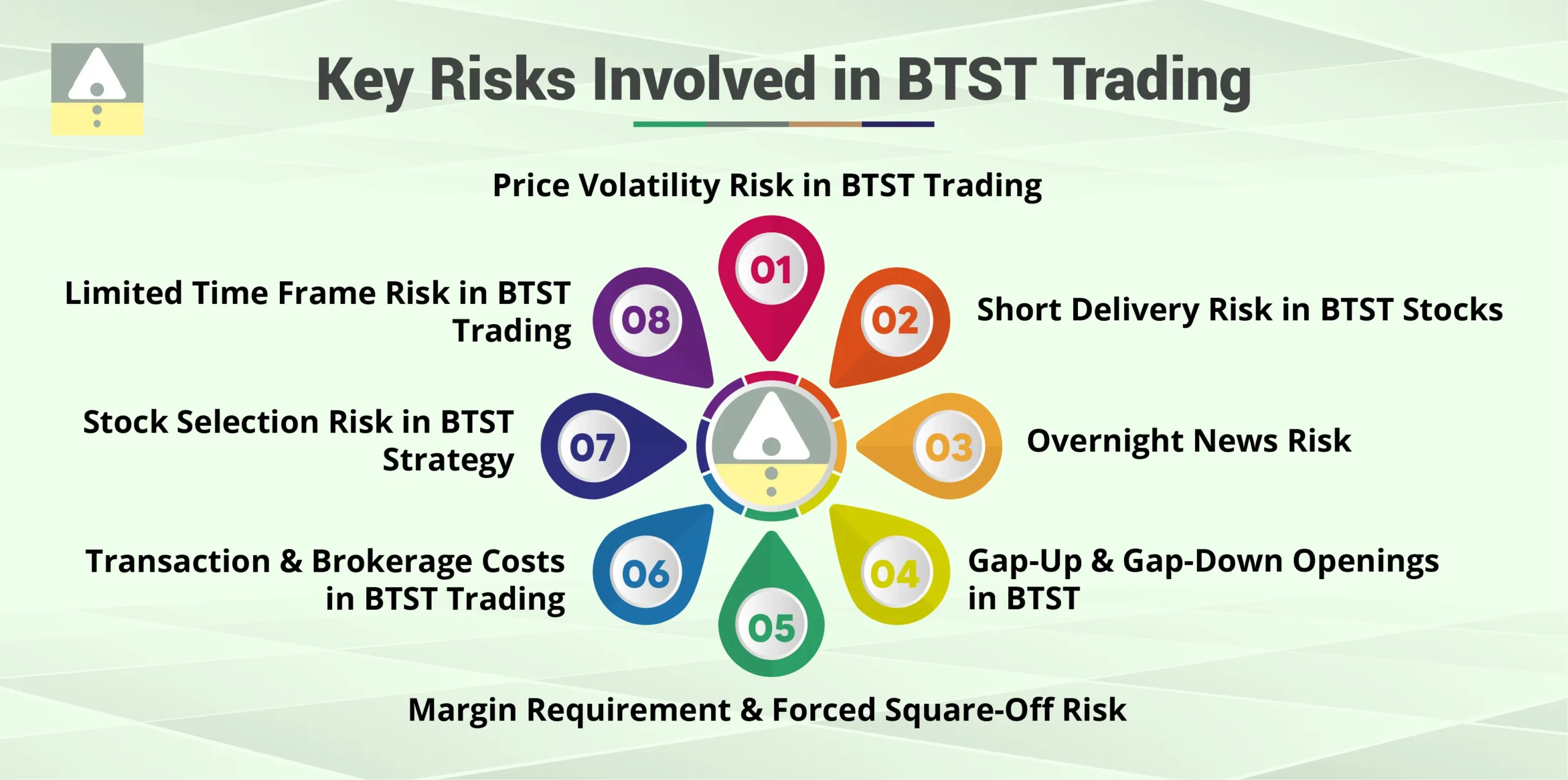 Key Risks Involved in BTST Trading

Price Volatility Risk in BTST Trading

01

02

Short Delivery Risk in BTST Stocks

03

Overnight News Risk

04

Gap-Up & Gap-Down Openings in BTST

05

Margin Requirement & Forced Square-Off Risk

06

Transaction & Brokerage Costs in BTST Trading

07

Stock Selection Risk in BTST Strategy

08

Limited Time Frame Risk in BTST Trading